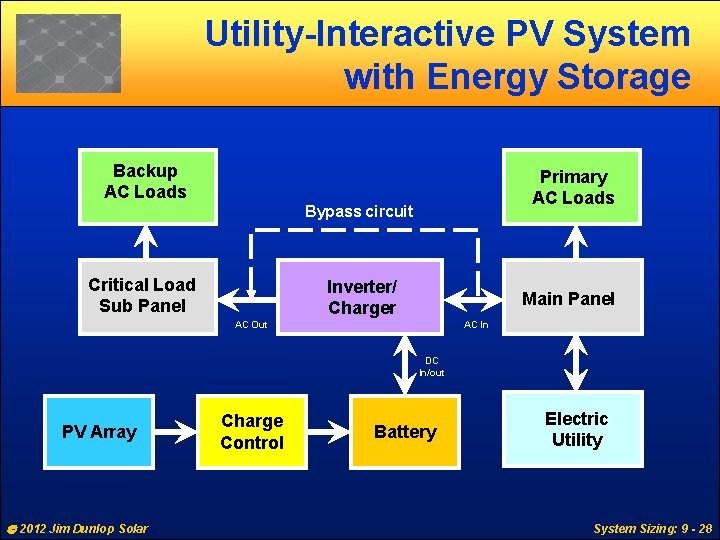 Utility-Interactive PV System with Energy Storage

Backup AC Loads

Primary AC Loads

Bypass circuit

Critical Load Sub Panel

Inverter/ Charger

Main Panel

AC Out

AC In

DC In/out

PV Array

Charge Control

Battery

Electric Utility

© 2012 Jim Dunlop Solar

System Sizing: 9 - 28